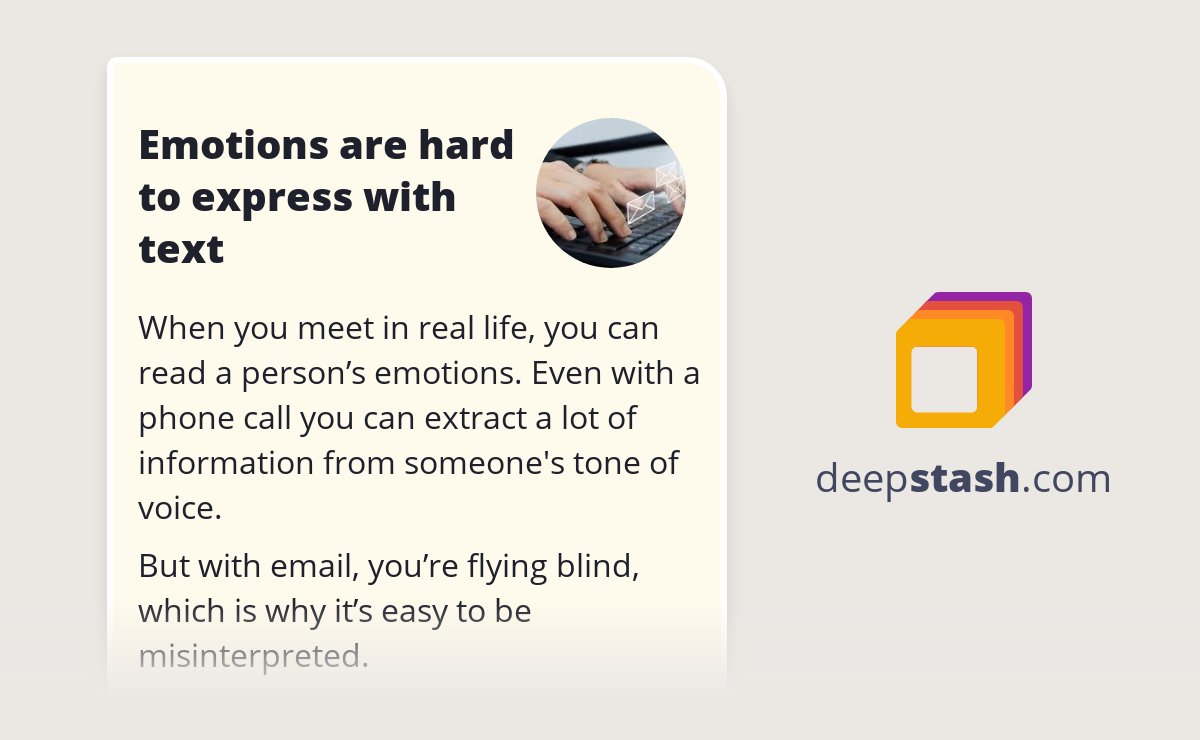 Emotions are hard to express with text

When you meet in real life, you can read a person’s emotions. Even with a phone call you can extract a lot of information from someone's tone of voice.

But with email, you’re flying blind, which is why it’s easy to be misinterpreted.

deepstash.com